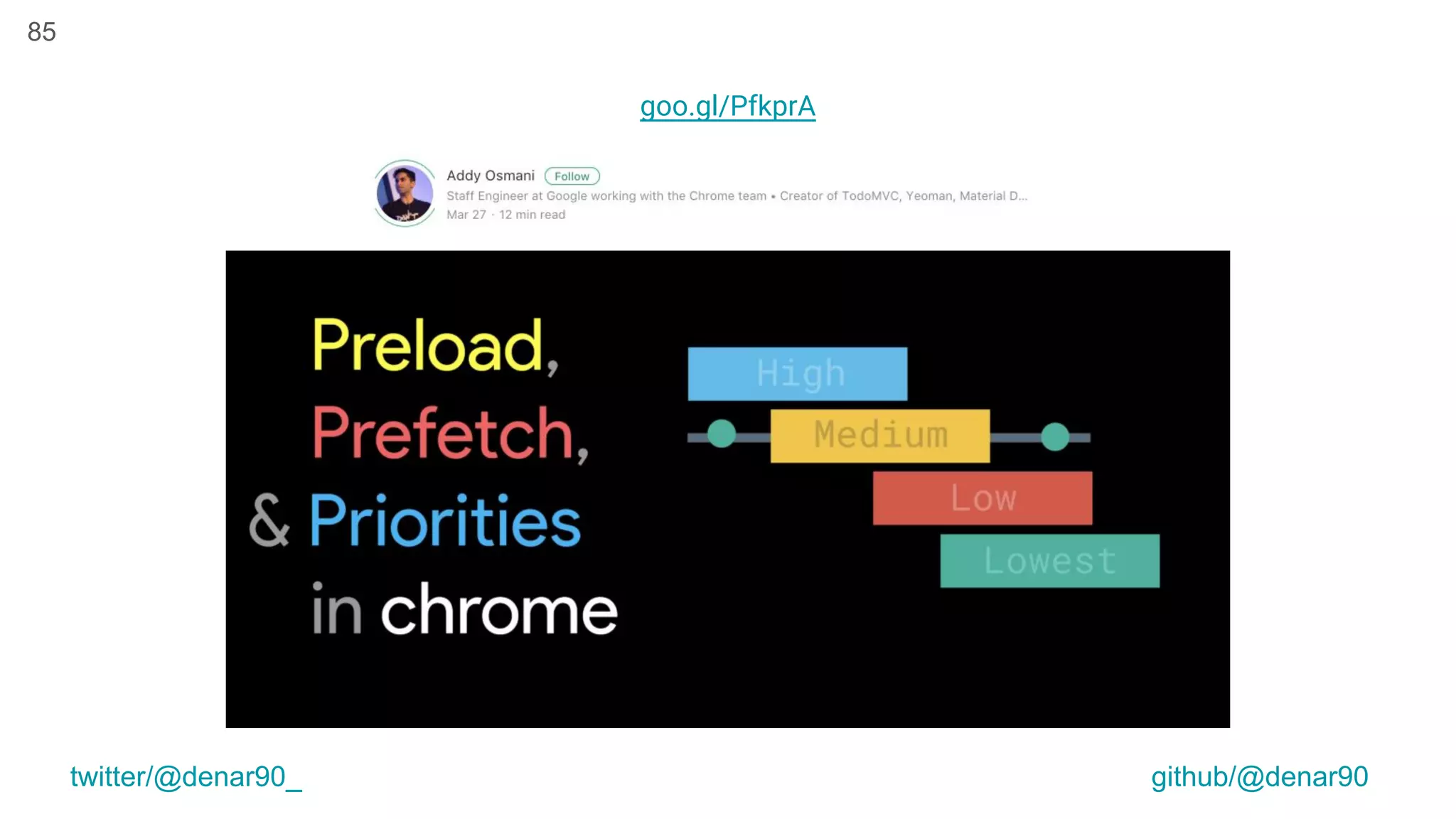 85

goo.gl/PfkprA

Addy Osmani Follow
Staff Engineer at Google working with the Chrome team • Creator of TodoMVC, Yeoman, Material D...
Mar 27 · 12 min read

Preload,
Prefetch,
& Priorities
in chrome

High
Medium
Low
Lowest

twitter/@denar90_

github/@denar90